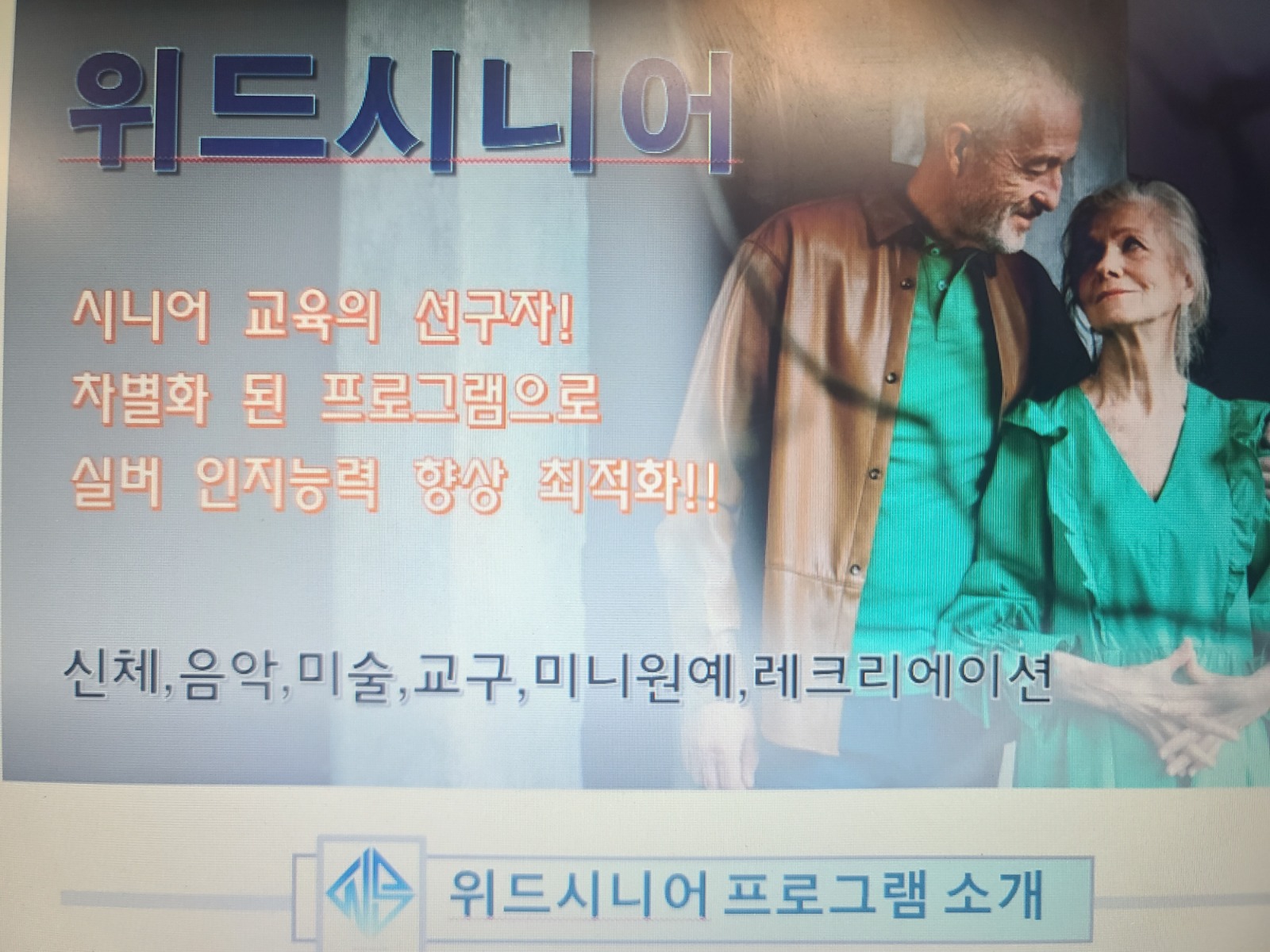 위드시니어

시니어 교육의 선구자!
차별화 된 프로그램으로
실버 인지능력 향상 최적화!!

신체,음악,미술,교구,미니원예,레크리에이션

위드시니어 프로그램 소개